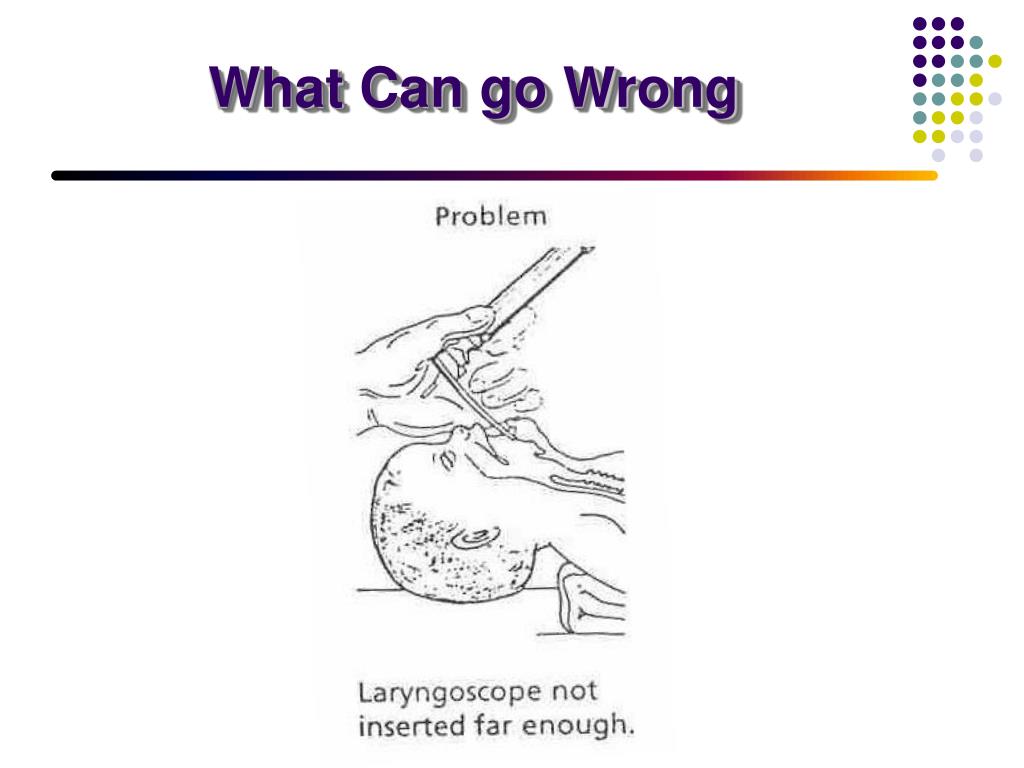 What Can go Wrong

Problem

Laryngoscope not inserted far enough.